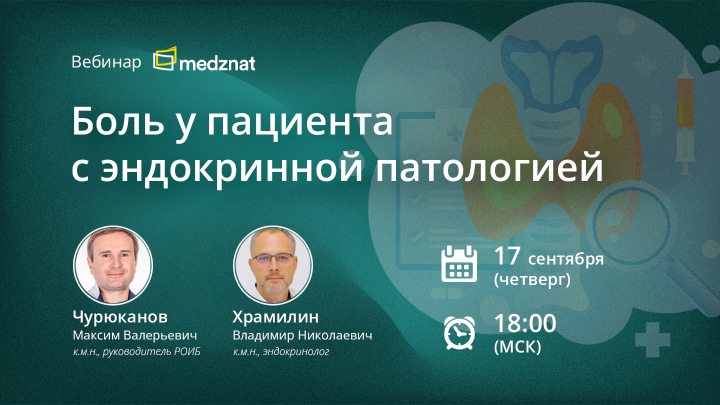 Вебинар medznat

Боль у пациента с эндокринной патологией

Чурюканов
Максим Валерьевич
к.м.н., руководитель РОИБ

Храмилин
Владимир Николаевич
к.м.н., эндокринолог

17 сентября
(четверг)

18:00
(МСК)